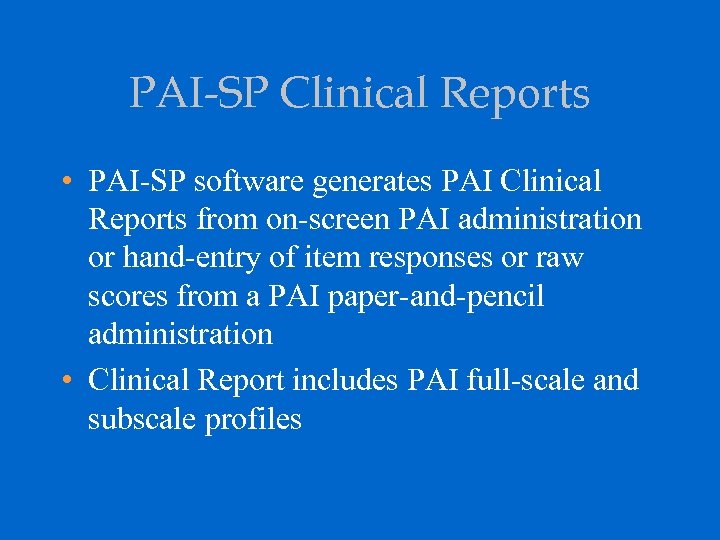 PAI-SP Clinical Reports

• PAI-SP software generates PAI Clinical Reports from on-screen PAI administration or hand-entry of item responses or raw scores from a PAI paper-and-pencil administration

• Clinical Report includes PAI full-scale and subscale profiles